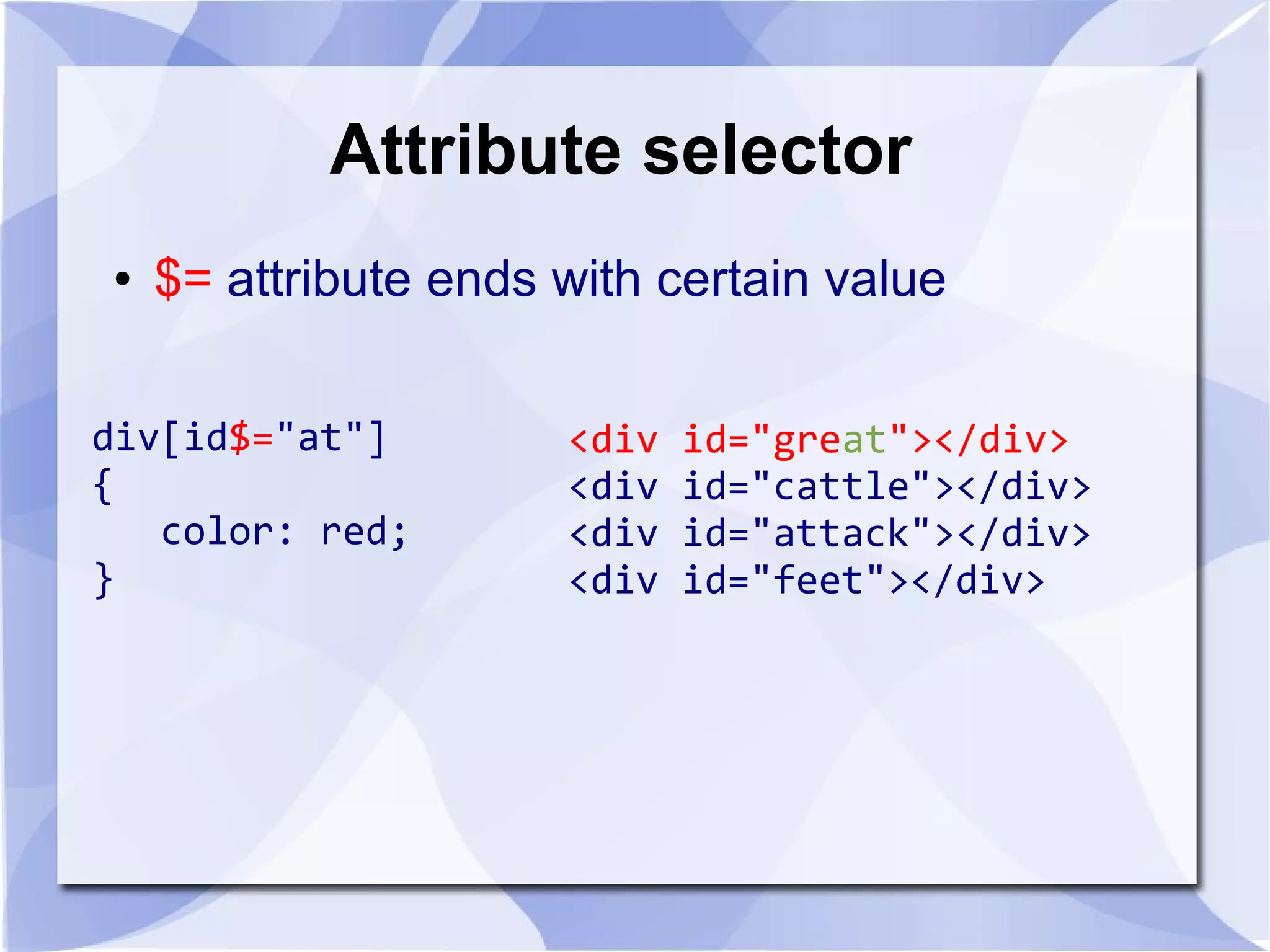 Attribute selector

• $= attribute ends with certain value

div[id$="at"]
{
color: red;
}

<div id="great"></div>
<div id="cattle"></div>
<div id="attack"></div>
<div id="feet"></div>